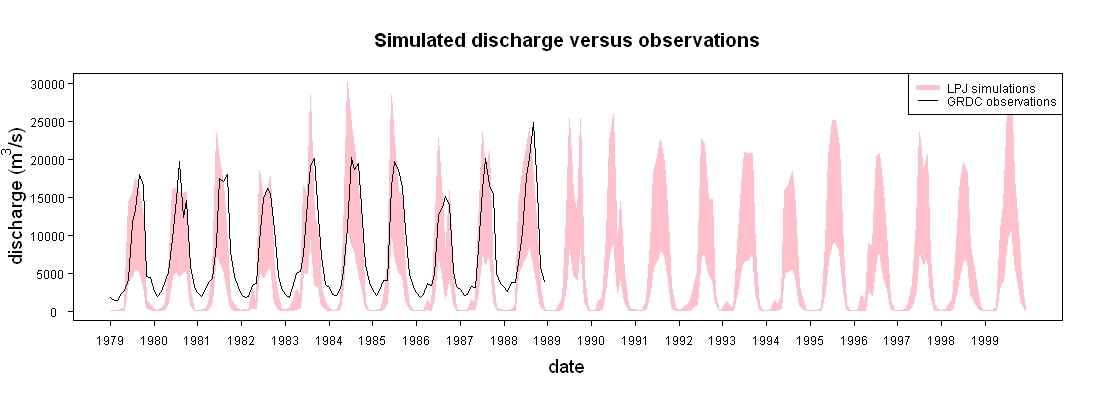 Simulated discharge versus observations

LPJ simulations
GRDC observations

discharge ($m^3/s$)

30000
25000
20000
15000
10000
5000
0

1979 1980 1981 1982 1983 1984 1985 1986 1987 1988 1989 1990 1991 1992 1993 1994 1995 1996 1997 1998 1999

date